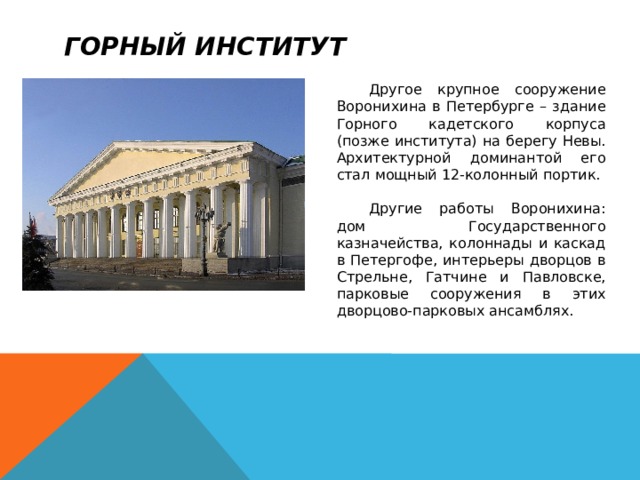 ГОРНЫЙ ИНСТИТУТ

Другое крупное сооружение Воронихина в Петербурге – здание Горного кадетского корпуса (позже института) на берегу Невы. Архитектурной доминантой его стал мощный 12-колонный портик.

Другие работы Воронихина: дом Государственного казначейства, колоннады и каскад в Петергофе, интерьеры дворцов в Стрельне, Гатчине и Павловске, парковые сооружения в этих дворцово-парковых ансамблях.